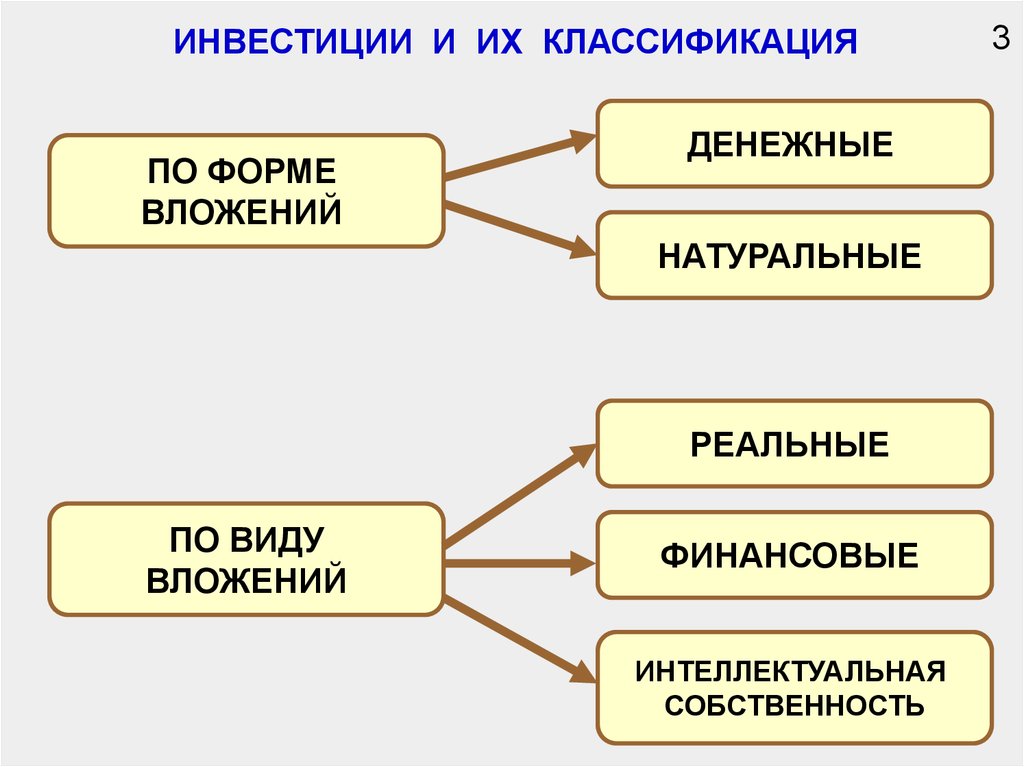 ИНВЕСТИЦИИ И ИХ КЛАССИФИКАЦИЯ

3

ПО ФОРМЕ ВЛОЖЕНИЙ

ДЕНЕЖНЫЕ

НАТУРАЛЬНЫЕ

ПО ВИДУ ВЛОЖЕНИЙ

РЕАЛЬНЫЕ

ФИНАНСОВЫЕ

ИНТЕЛЛЕКТУАЛЬНАЯ СОБСТВЕННОСТЬ